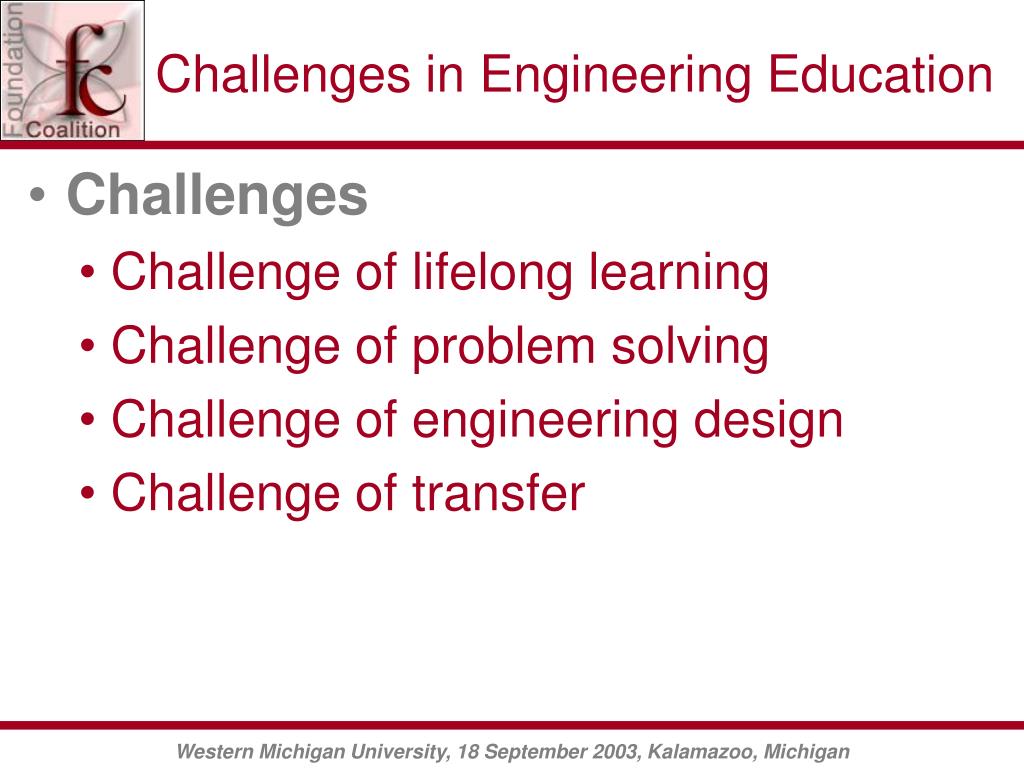 Foundation
fc
Coalition

Challenges in Engineering Education

• Challenges
• Challenge of lifelong learning
• Challenge of problem solving
• Challenge of engineering design
• Challenge of transfer

Western Michigan University, 18 September 2003, Kalamazoo, Michigan